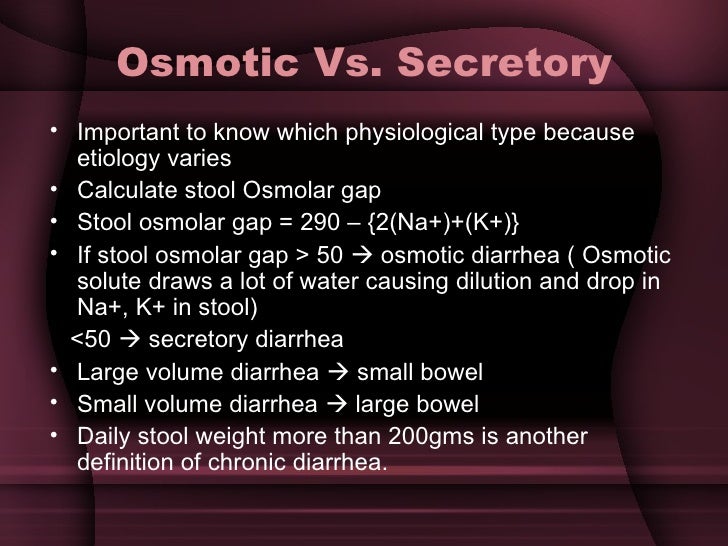 Osmotic Vs. Secretory

• Important to know which physiological type because etiology varies
• Calculate stool Osmolar gap
• Stool osmolar gap = 290 – {2(Na+)+(K+)}
• If stool osmolar gap > 50 → osmotic diarrhea ( Osmotic solute draws a lot of water causing dilution and drop in Na+, K+ in stool)
<50 → secretory diarrhea
• Large volume diarrhea → small bowel
• Small volume diarrhea → large bowel
• Daily stool weight more than 200gms is another definition of chronic diarrhea.